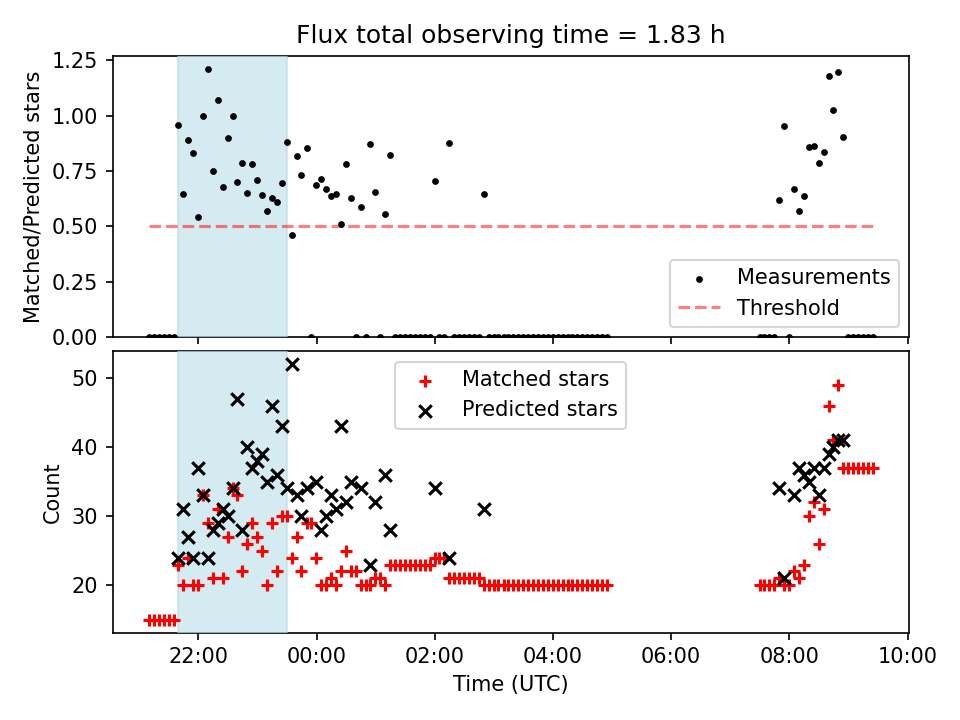 Flux total observing time = 1.83 h

Matched/Predicted stars

1.25
1.00
0.75
0.50
0.25
0.00

Measurements
Threshold

Count

50
40
30
20

Matched stars
Predicted stars

22:00
00:00
02:00
04:00
06:00
08:00
10:00

Time (UTC)